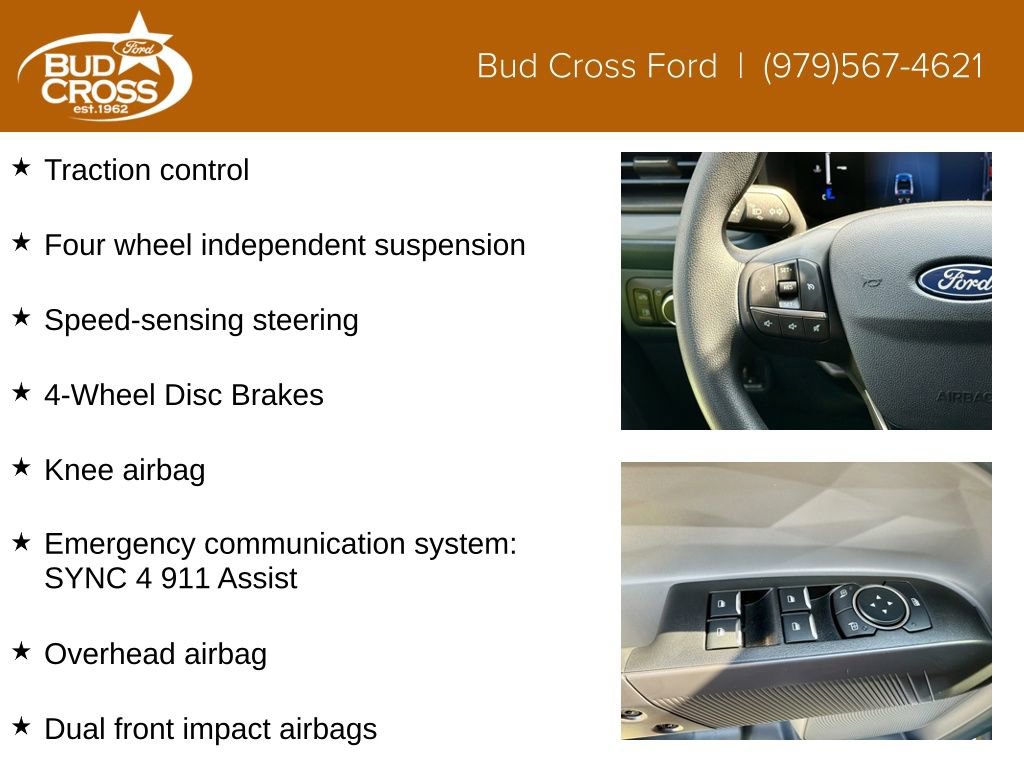 Ford BUD CROSS est.1962

Bud Cross Ford | (979)567-4621

★ Traction control

★ Four wheel independent suspension

★ Speed-sensing steering

★ 4-Wheel Disc Brakes

★ Knee airbag

★ Emergency communication system: SYNC 4 911 Assist

★ Overhead airbag

★ Dual front impact airbags

Ford

AIRBAG